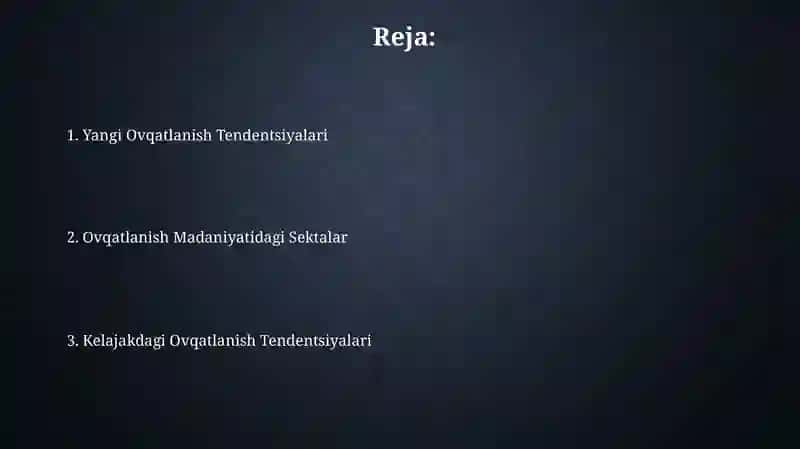 Reja:

1. Yangi Ovqatlanish Tendentsiyalari

2. Ovqatlanish Madaniyatidagi Sektalar

3. Kelajakdagi Ovqatlanish Tendentsiyalari